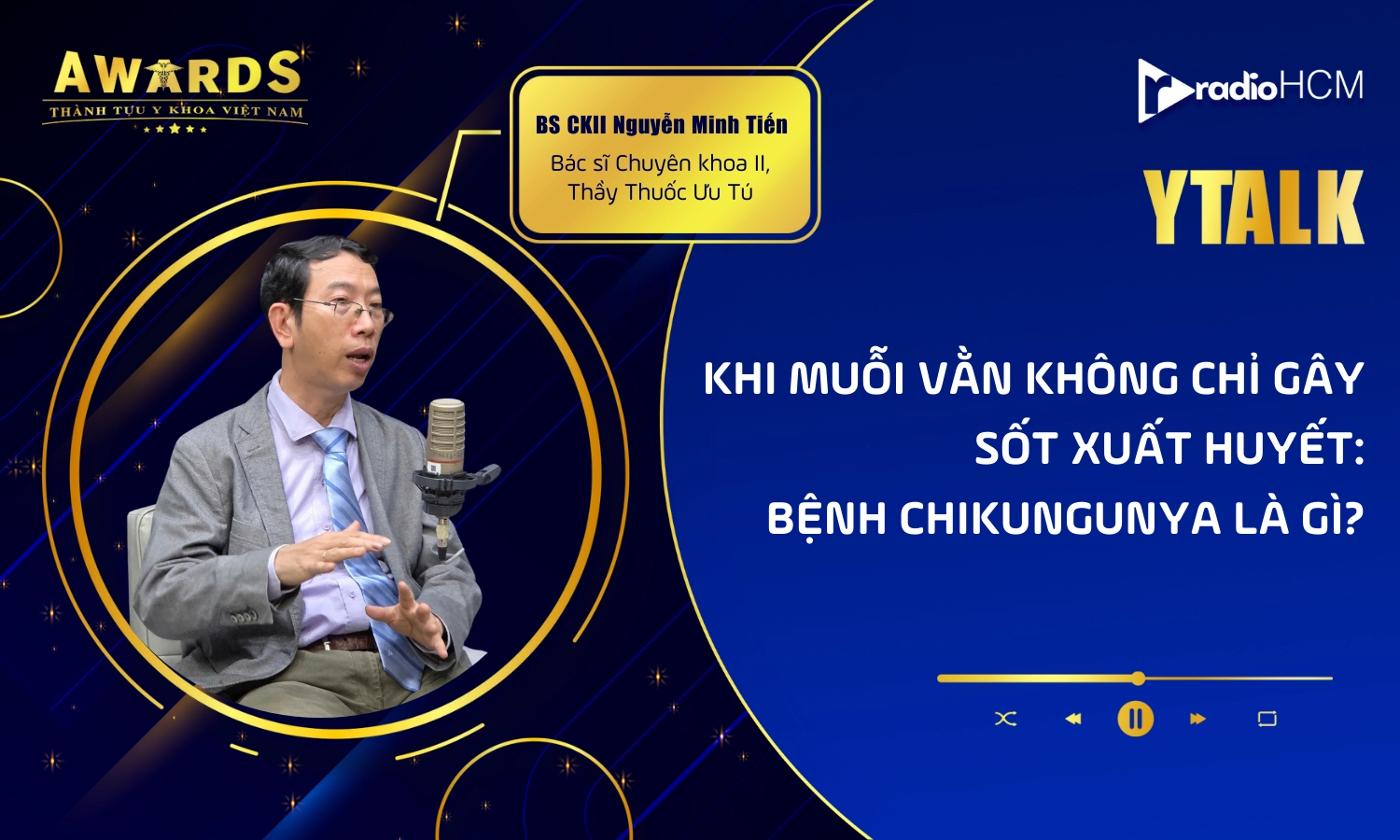 AWARDS
THÀNH TỰU Y KHOA VIỆT NAM

BS CKII Nguyễn Minh Tiến
Bác sĩ Chuyên khoa II, Thầy Thuốc Ưu Tú

radioHCM

YTALK

KHI MUỖI VẰN KHÔNG CHỈ GÂY SỐT XUẤT HUYẾT: BỆNH CHIKUNGUNYA LÀ GÌ?